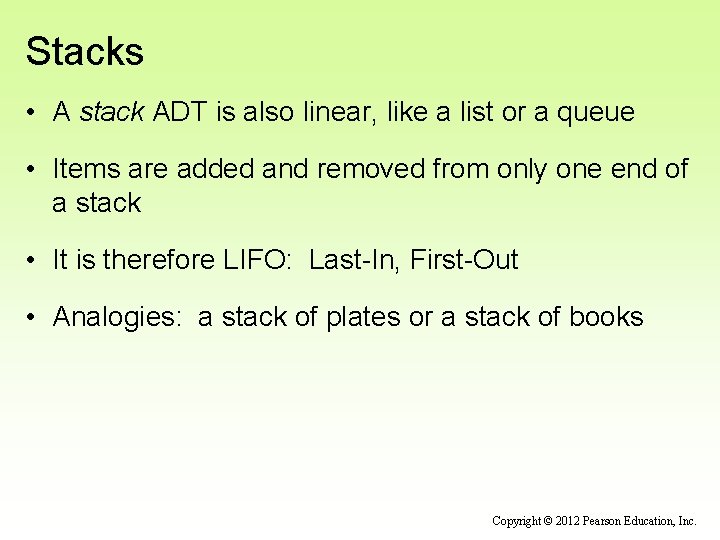 Stacks

• A stack ADT is also linear, like a list or a queue

• Items are added and removed from only one end of a stack

• It is therefore LIFO: Last-In, First-Out

• Analogies: a stack of plates or a stack of books

Copyright © 2012 Pearson Education, Inc.